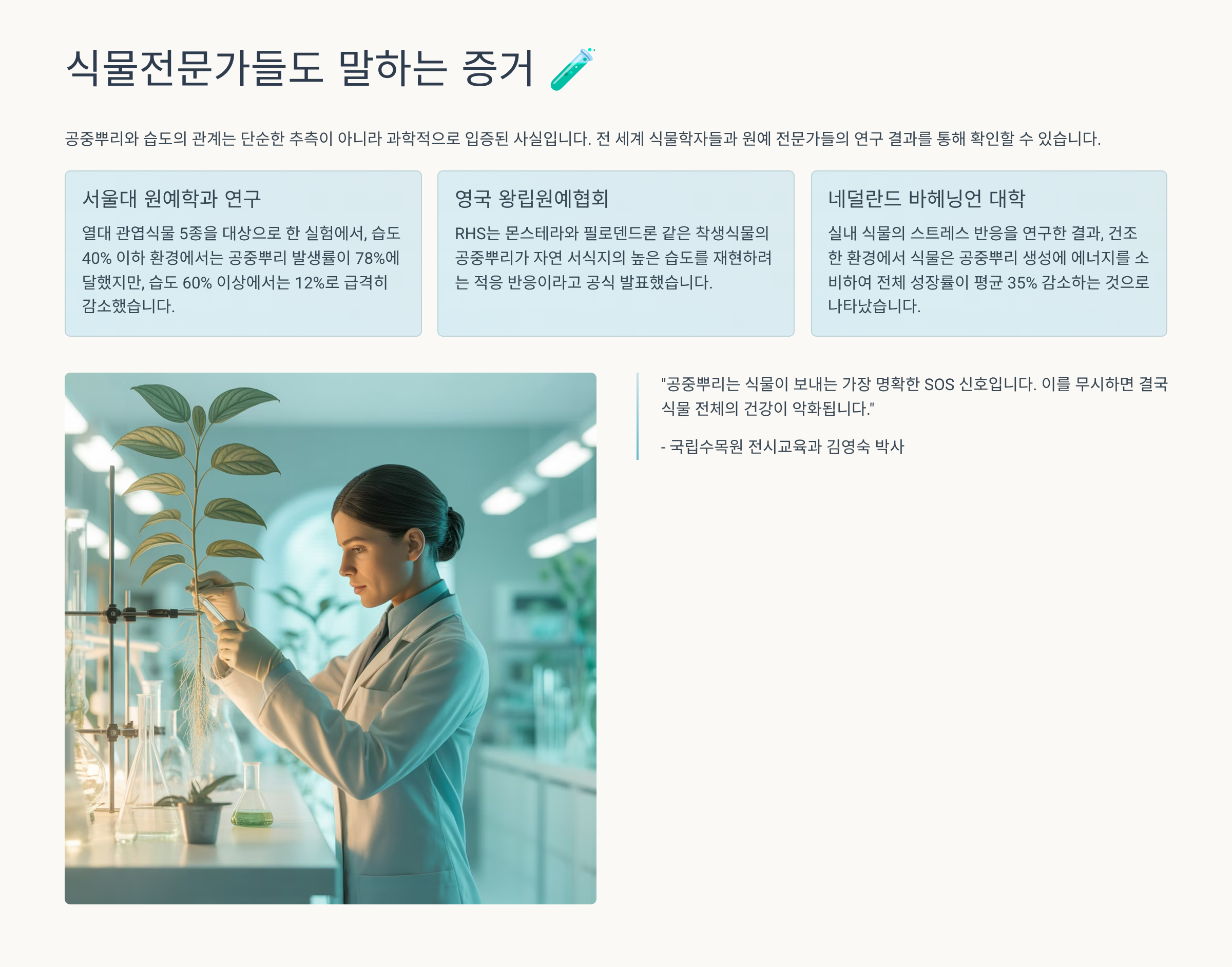 식물전문가들도 말하는 증거 🧪

공중뿌리와 습도의 관계는 단순한 추측이 아니라 과학적으로 입증된 사실입니다. 전 세계 식물학자들과 원예 전문가들의 연구 결과를 통해 확인할 수 있습니다.

서울대 원예학과 연구

열대 관엽식물 5종을 대상으로 한 실험에서, 습도 40% 이하 환경에서는 공중뿌리 발생률이 78%에 달했지만, 습도 60% 이상에서는 12%로 급격히 감소했습니다.

영국 왕립원예협회

RHS는 몬스테라와 필로덴드론 같은 착생식물의 공중뿌리가 자연 서식지의 높은 습도를 재현하려는 적응 반응이라고 공식 발표했습니다.

네덜란드 바헤닝언 대학

실내 식물의 스트레스 반응을 연구한 결과, 건조한 환경에서 식물은 공중뿌리 생성에 에너지를 소비하여 전체 성장률이 평균 35% 감소하는 것으로 나타났습니다.

"공중뿌리는 식물이 보내는 가장 명확한 SOS 신호입니다. 이를 무시하면 결국 식물 전체의 건강이 악화됩니다."

- 국립수목원 전시교육과 김영숙 박사